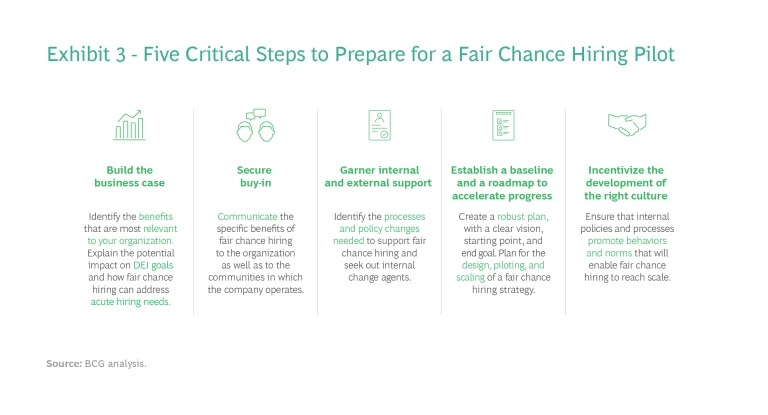 Exhibit 3 - Five Critical Steps to Prepare for a Fair Chance Hiring Pilot

Build the business case

Identify the benefits that are most relevant to your organization. Explain the potential impact on DEI goals and how fair chance hiring can address acute hiring needs.

Secure buy-in

Communicate the specific benefits of fair chance hiring to the organization as well as to the communities in which the company operates.

Garner internal and external support

Identify the processes and policy changes needed to support fair chance hiring and seek out internal change agents.

Establish a baseline and a roadmap to accelerate progress

Create a robust plan, with a clear vision, starting point, and end goal. Plan for the design, piloting, and scaling of a fair chance hiring strategy.

Incentivize the development of the right culture

Ensure that internal policies and processes promote behaviors and norms that will enable fair chance hiring to reach scale.

Source: BCG analysis.